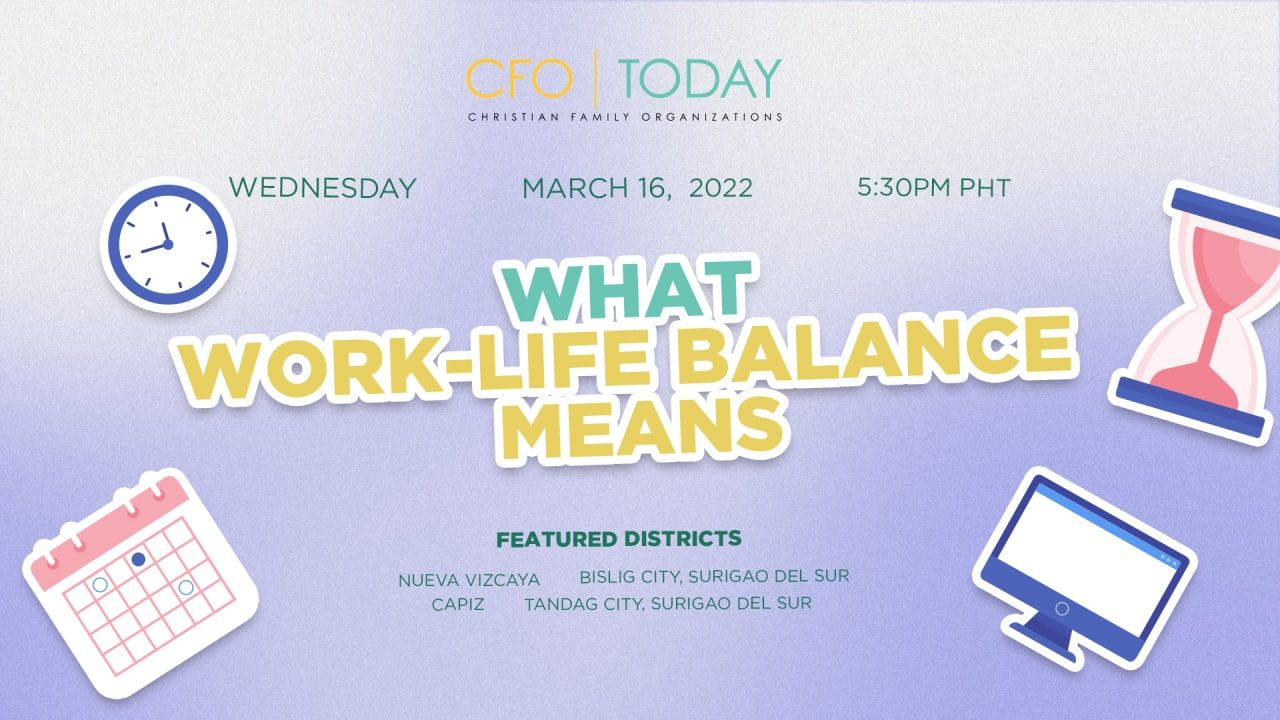 CFO | TODAY
CHRISTIAN FAMILY ORGANIZATIONS

WEDNESDAY MARCH 16, 2022 5:30PM PHT

WHAT WORK-LIFE BALANCE MEANS

FEATURED DISTRICTS

NUEVA VIZCAYA BISLIG CITY, SURIGAO DEL SUR
CAPIZ TANDAG CITY, SURIGAO DEL SUR